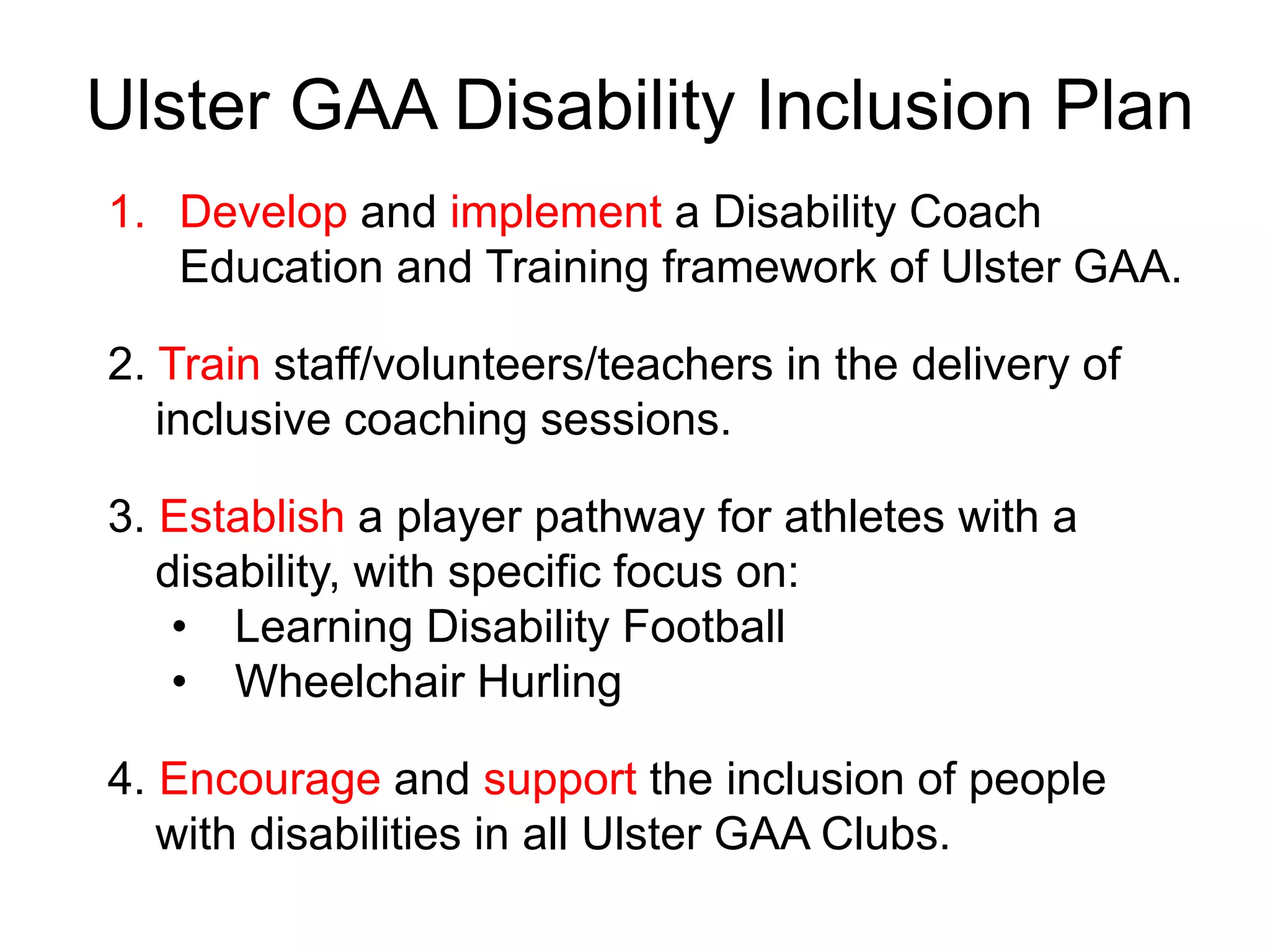 Ulster GAA Disability Inclusion Plan

1. Develop and implement a Disability Coach Education and Training framework of Ulster GAA.

2. Train staff/volunteers/teachers in the delivery of inclusive coaching sessions.

3. Establish a player pathway for athletes with a disability, with specific focus on:
• Learning Disability Football
• Wheelchair Hurling

4. Encourage and support the inclusion of people with disabilities in all Ulster GAA Clubs.